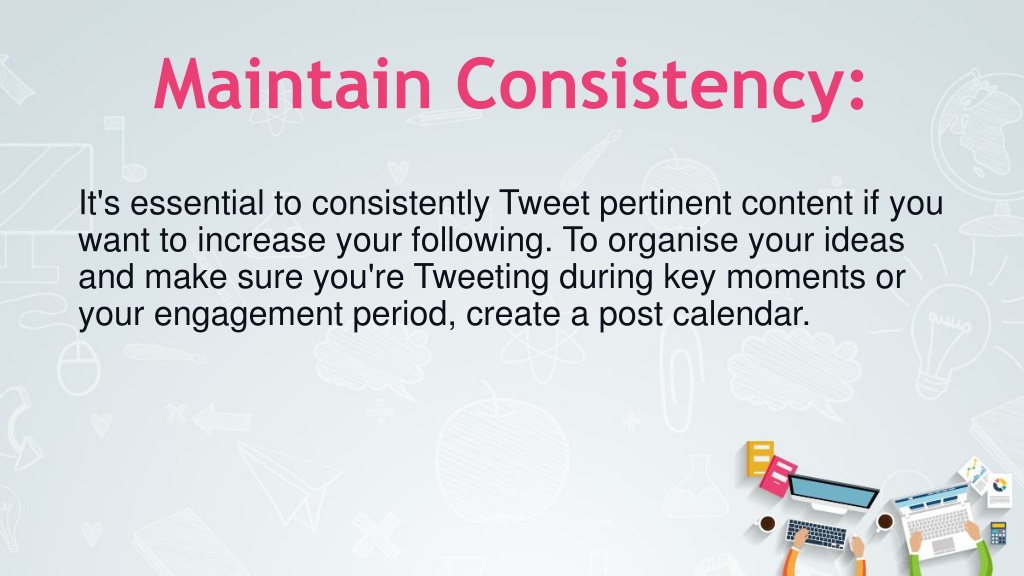 Maintain Consistency:

It's essential to consistently Tweet pertinent content if you want to increase your following. To organise your ideas and make sure you're Tweeting during key moments or your engagement period, create a post calendar.